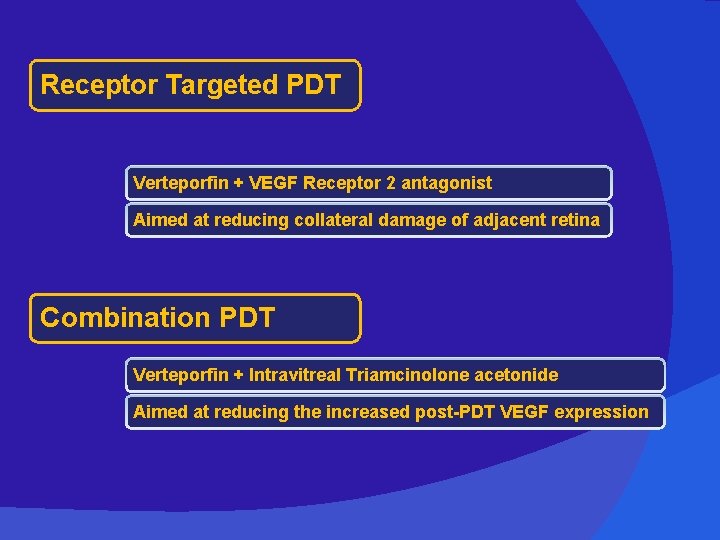 Receptor Targeted PDT

Verteporfin + VEGF Receptor 2 antagonist

Aimed at reducing collateral damage of adjacent retina

Combination PDT

Verteporfin + Intravitreal Triamcinolone acetonide

Aimed at reducing the increased post-PDT VEGF expression